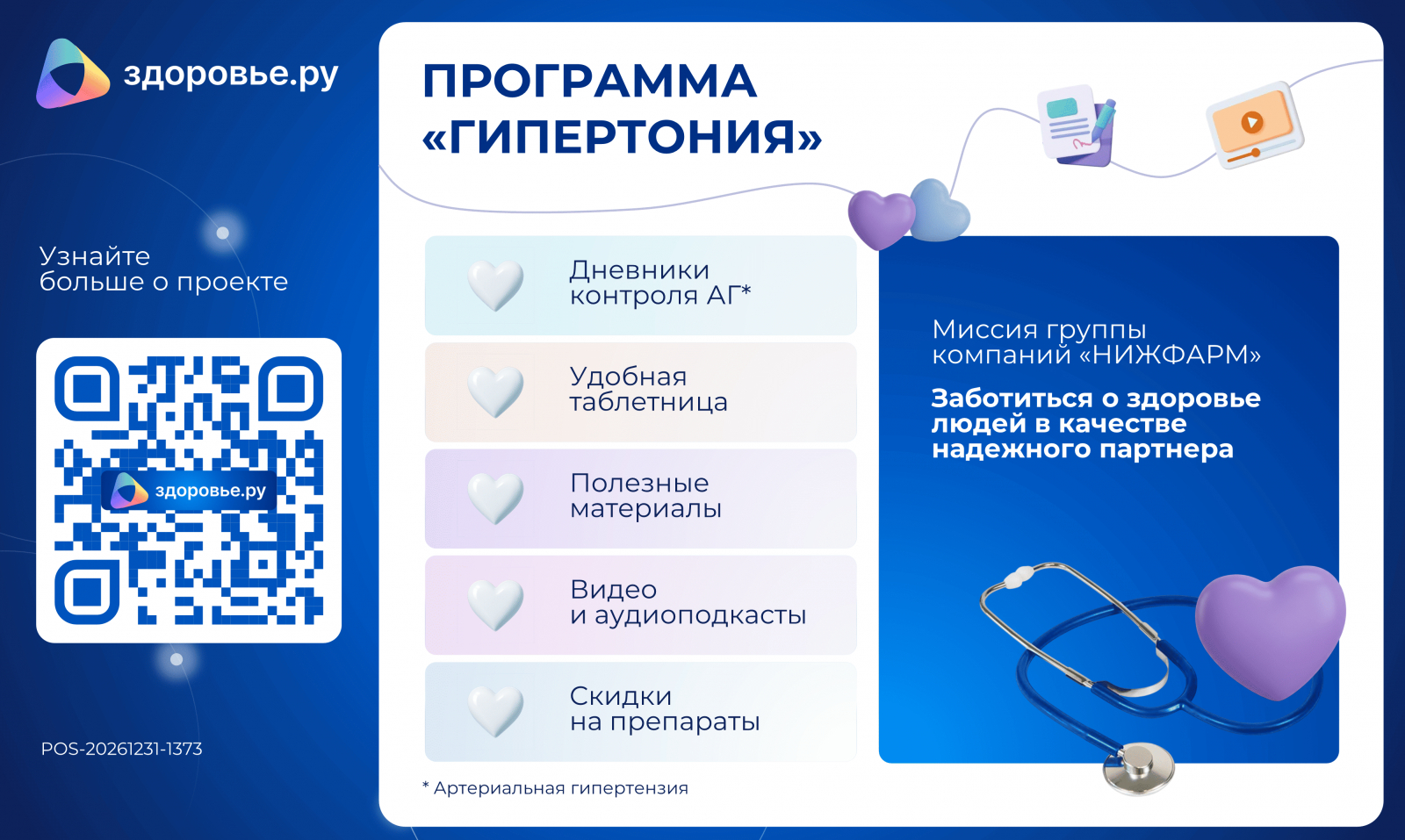 здоровье.ру

Узнайте больше о проекте

здоровье.ру

POS-20261231-1373

ПРОГРАММА «ГИПЕРТОНИЯ»

Дневники контроля АГ*

Удобная таблетница

Полезные материалы

Видео и аудиоподкасты

Скидки на препараты

* Артериальная гипертензия

Миссия группы компаний «НИЖФАРМ»

Заботиться о здоровье людей в качестве надежного партнера